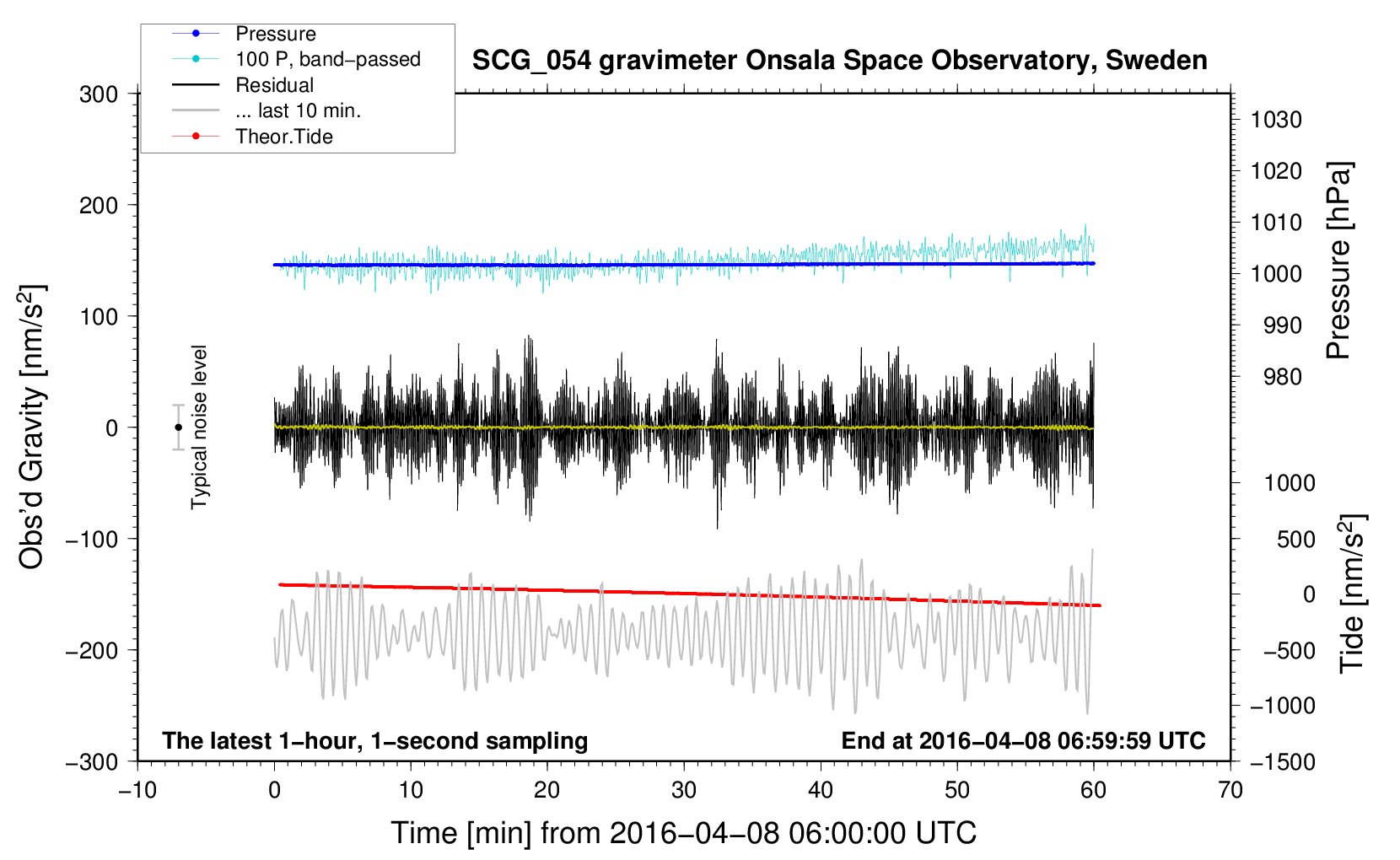 Pressure
100 P, band−passed
Residual
... last 10 min.
Theor.Tide

SCG_054 gravimeter Onsala Space Observatory, Sweden

300
200
100
0
−100
−200
−300

Obs'd Gravity [nm/s$^2$]

Typical noise level

1030
1020
1010
1000
990
980

Pressure [hPa]

1000
500
0
−500
−1000
−1500

Tide [nm/s$^2$]

The latest 1−hour, 1−second sampling
End at 2016−04−08 06:59:59 UTC

−10
0
10
20
30
40
50
60
70

Time [min] from 2016−04−08 06:00:00 UTC